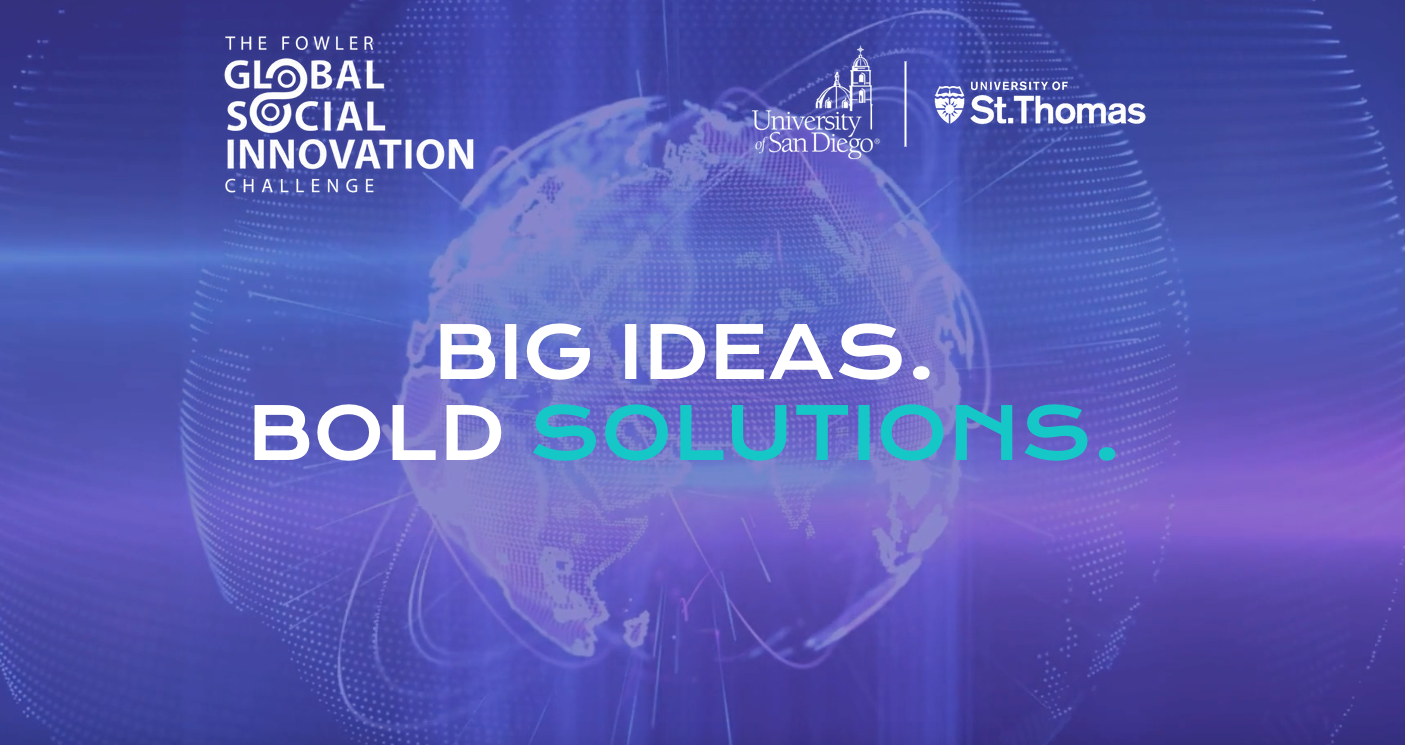 THE FOWLER
GLOBAL
SOCIAL
INNOVATION
CHALLENGE

University of San Diego®

UNIVERSITY OF
St.Thomas

BIG IDEAS.
BOLD SOLUTIONS.